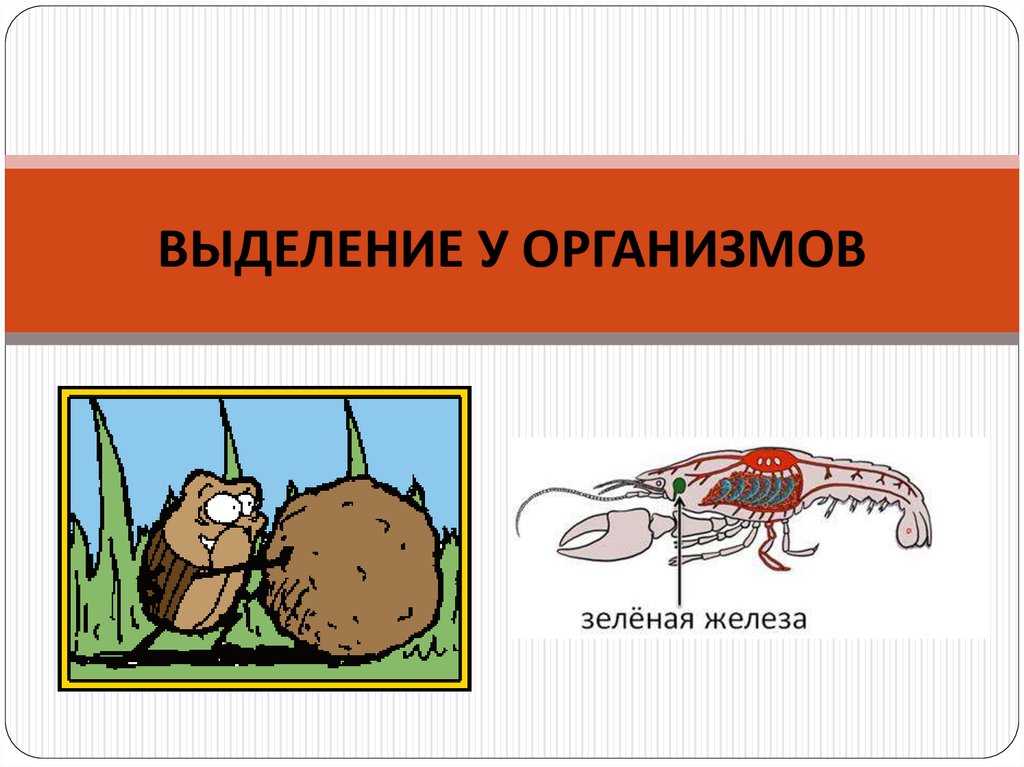 ВЫДЕЛЕНИЕ У ОРГАНИЗМОВ

зелёная железа